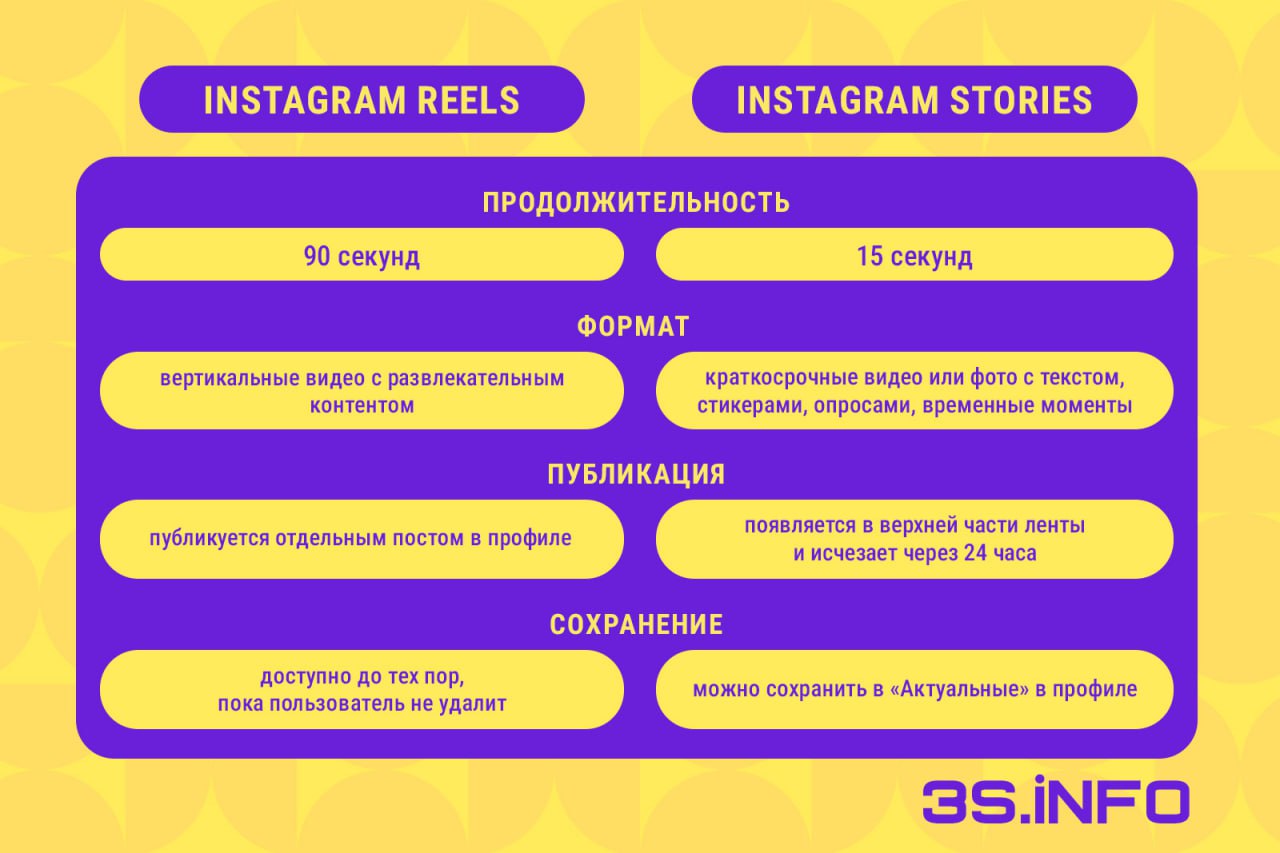 INSTAGRAM REELS

INSTAGRAM STORIES

ПРОДОЛЖИТЕЛЬНОСТЬ

90 секунд

15 секунд

ФОРМАТ

вертикальные видео с развлекательным контентом

краткосрочные видео или фото с текстом, стикерами, опросами, временные моменты

ПУБЛИКАЦИЯ

публикуется отдельным постом в профиле

появляется в верхней части ленты и исчезает через 24 часа

СОХРАНЕНИЕ

доступно до тех пор, пока пользователь не удалит

можно сохранить в «Актуальные» в профиле

3S.INFO